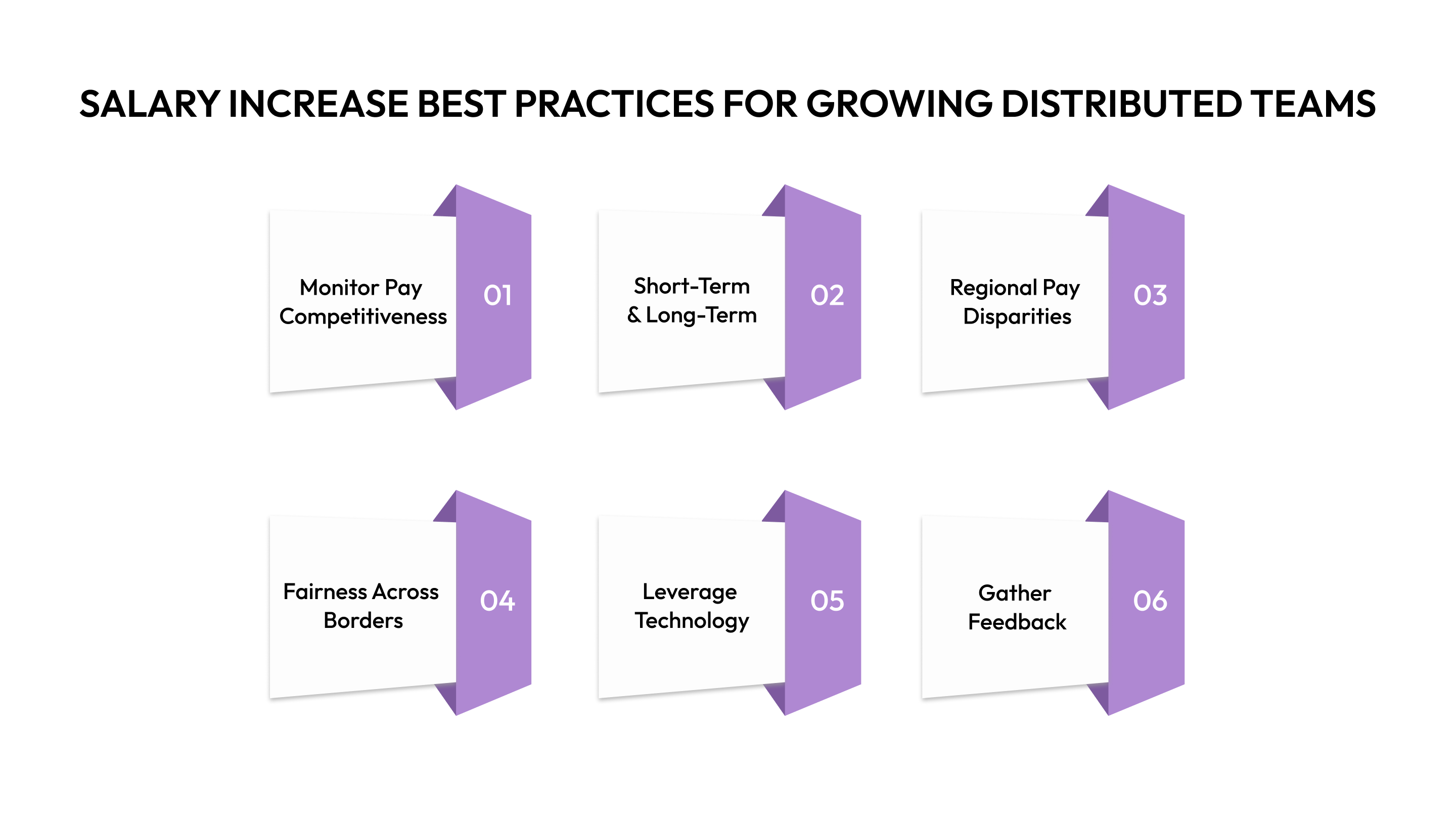 SALARY INCREASE BEST PRACTICES FOR GROWING DISTRIBUTED TEAMS

Monitor Pay Competitiveness 01

Short-Term & Long-Term 02

Regional Pay Disparities 03

Fairness Across Borders 04

Leverage Technology 05

Gather Feedback 06